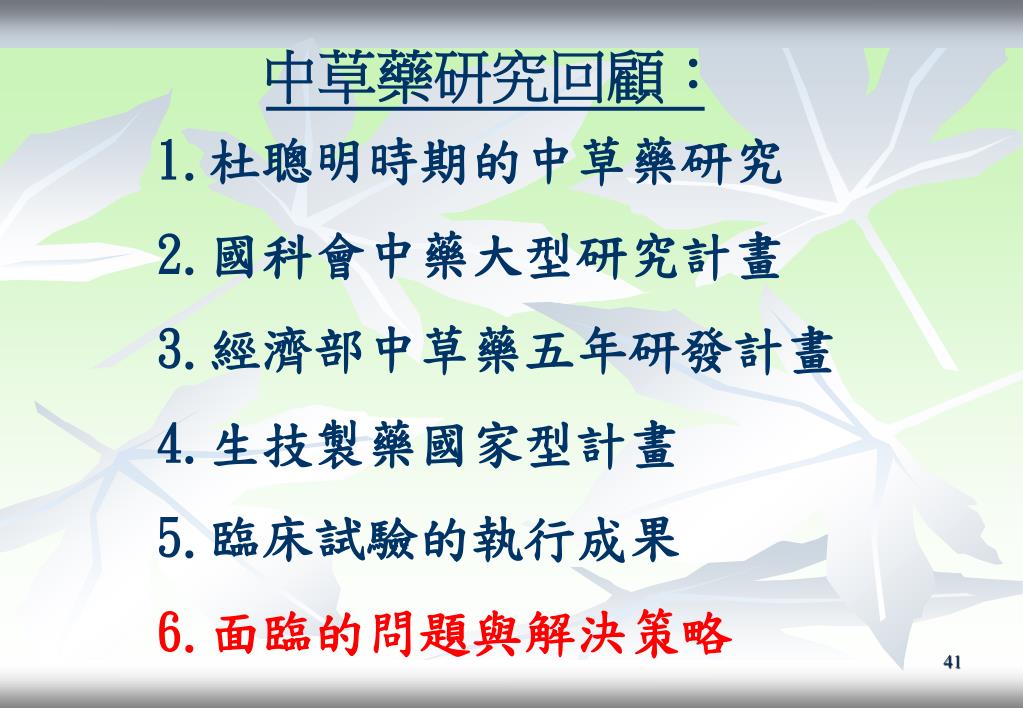 中草藥研究回顧：

1.杜聰明時期的中草藥研究

2.國科會中藥大型研究計畫

3.經濟部中草藥五年研發計畫

4.生技製藥國家型計畫

5.臨床試驗的執行成果

6.面臨的問題與解決策略

41